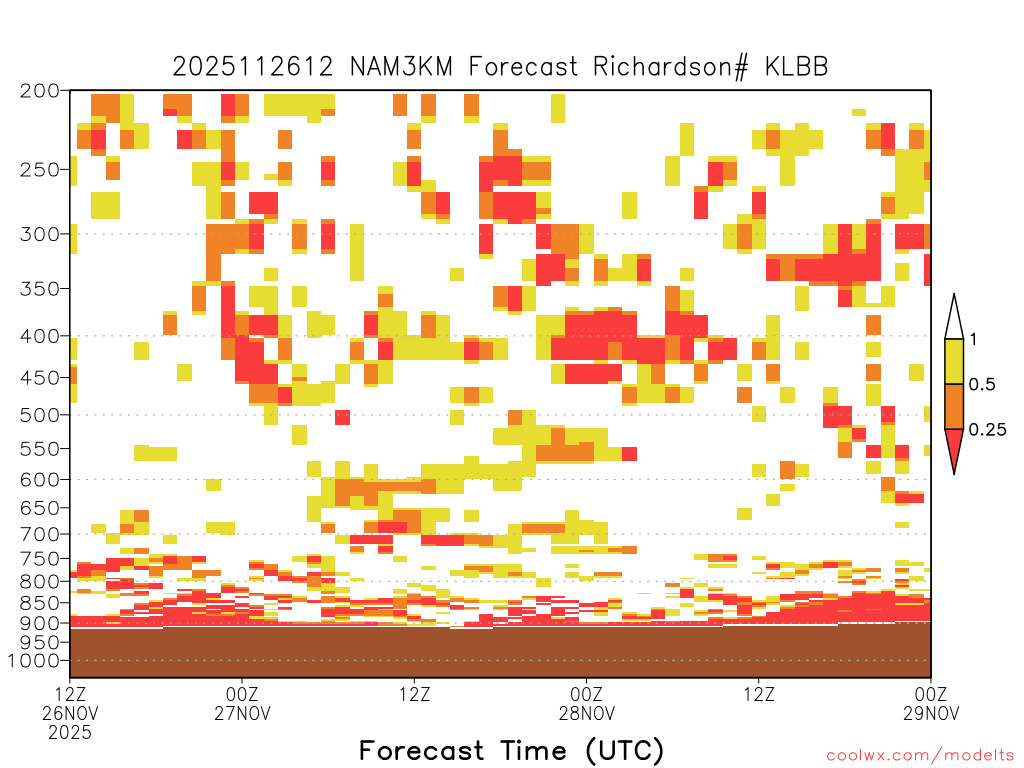 2025112612 NAM3KM Forecast Richardson# KLBB

200
250
300
350
400
450
500
550
600
650
700
750
800
850
900
950
1000

1
0.5
0.25

12Z 26NOV 2025
00Z 27NOV
12Z
00Z 28NOV
12Z
00Z 29NOV

Forecast Time (UTC)

coolwx.com/modelts